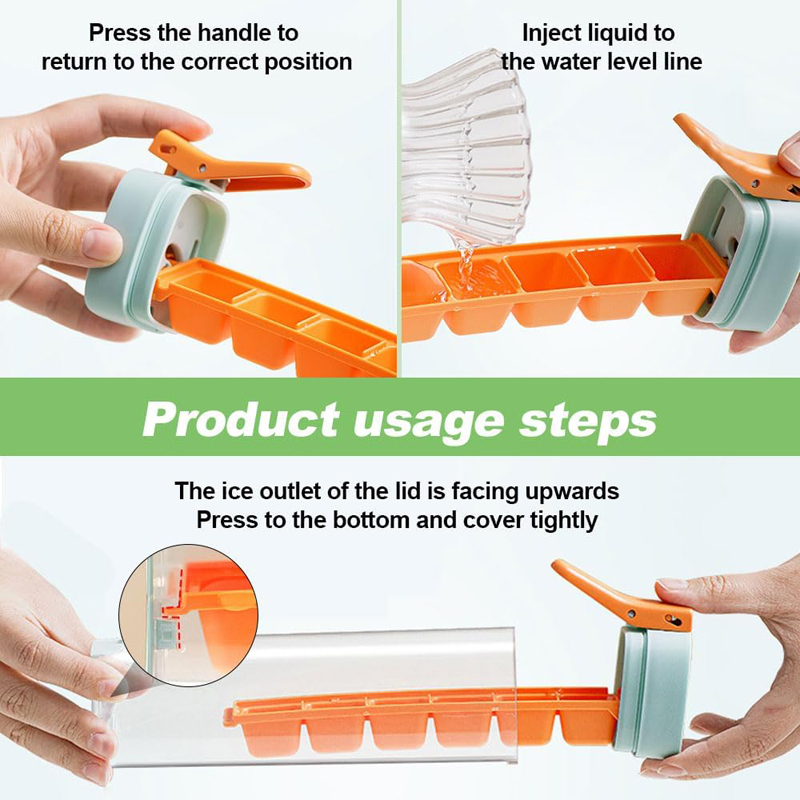 Press the handle to return to the correct position

Inject liquid to the water level line

Product usage steps

The ice outlet of the lid is facing upwards
Press to the bottom and cover tightly